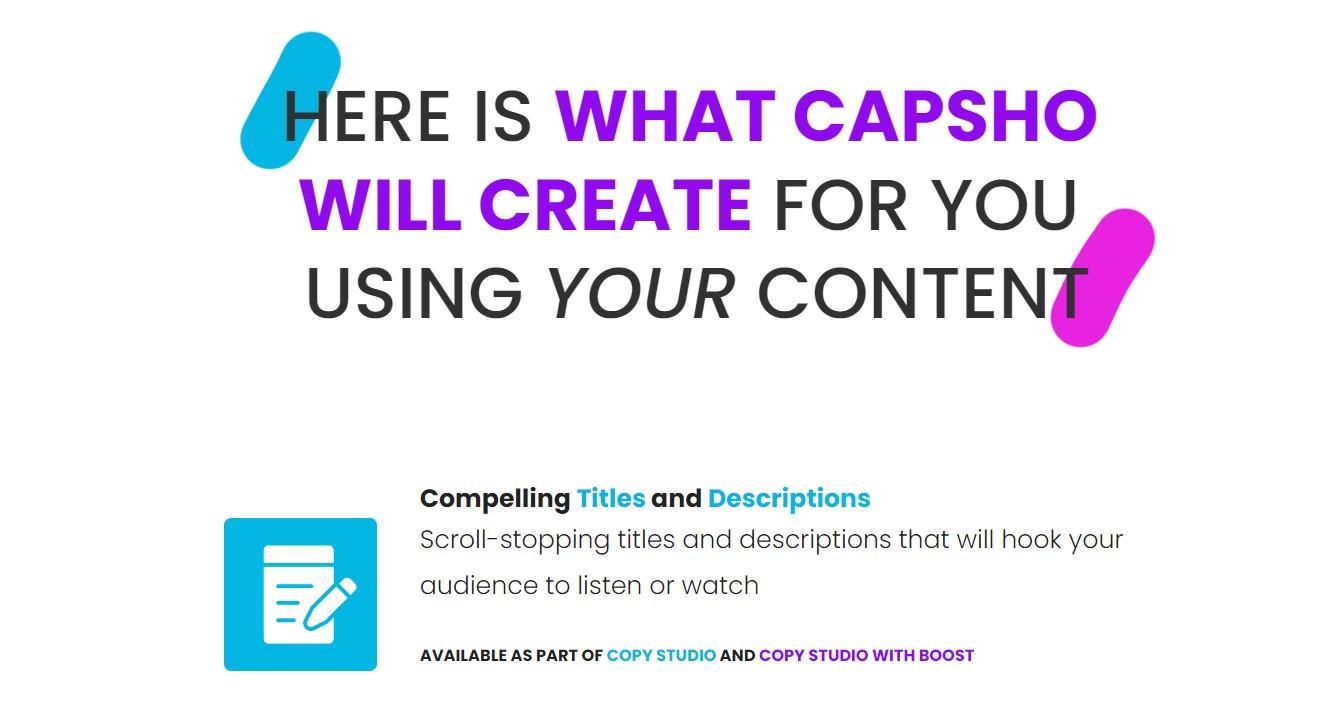 HERE IS WHAT CAPSHO WILL CREATE FOR YOU USING YOUR CONTENT

Compelling Titles and Descriptions

Scroll-stopping titles and descriptions that will hook your audience to listen or watch

AVAILABLE AS PART OF COPY STUDIO AND COPY STUDIO WITH BOOST